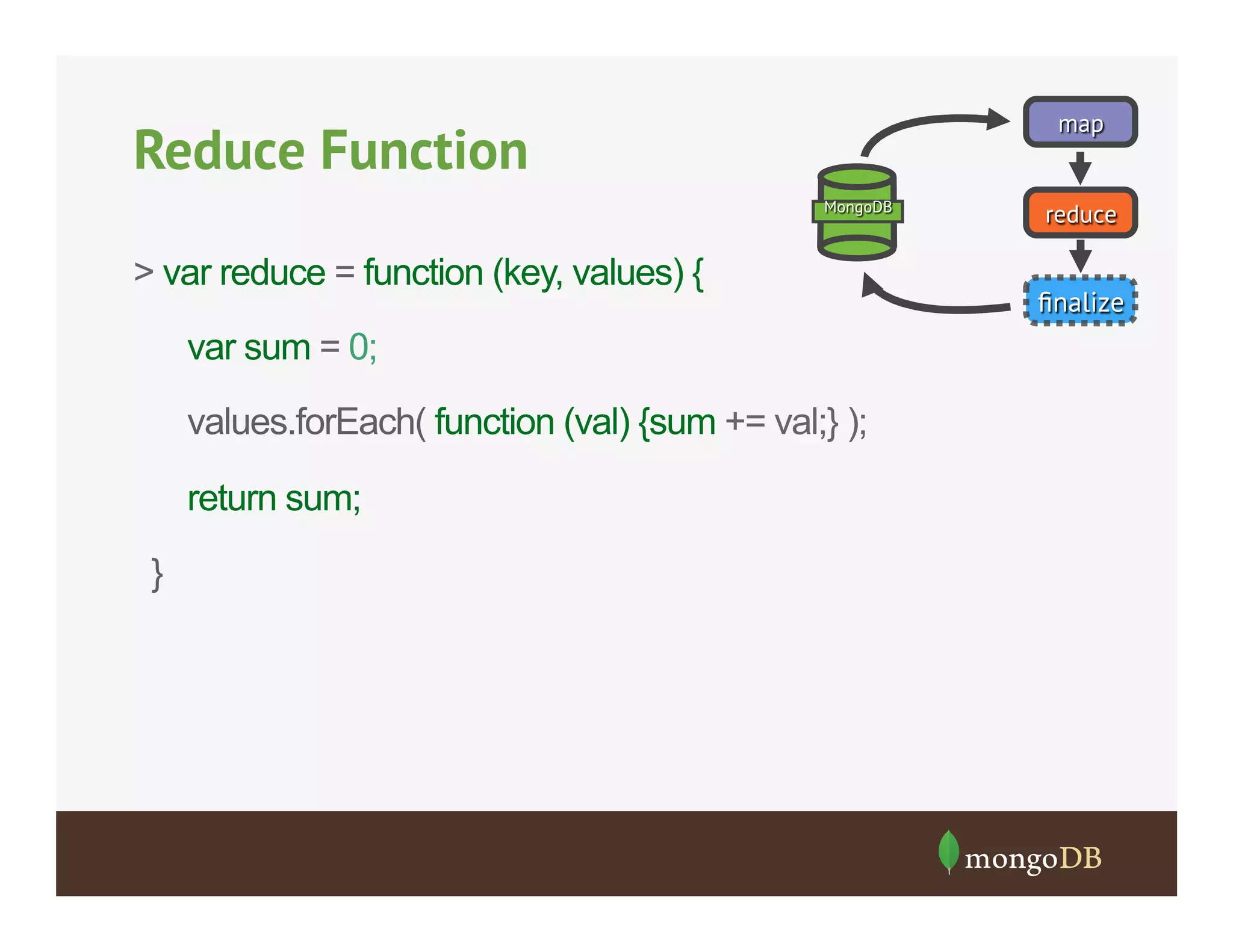 Reduce Function

MongoDB

map

reduce

finalize

> var reduce = function (key, values) {

var sum = 0;

values.forEach( function (val) {sum += val;} );

return sum;

}

mongoDB